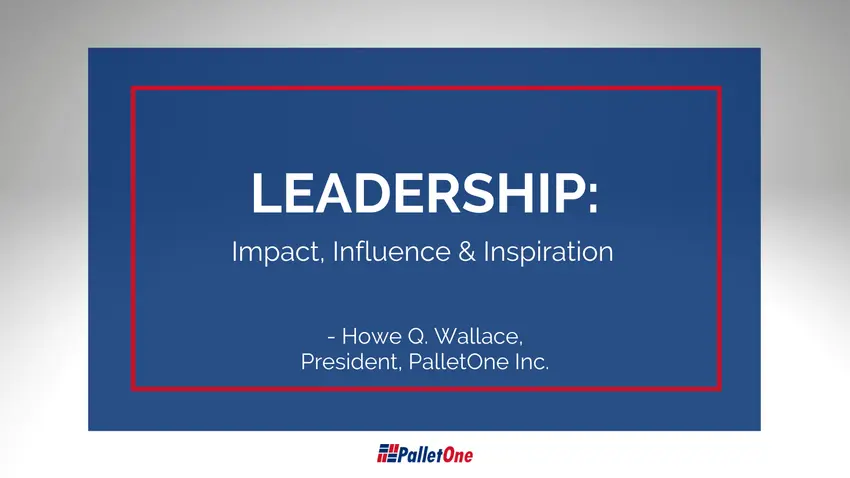 LEADERSHIP:

Impact, Influence & Inspiration

- Howe Q. Wallace,
President, PalletOne Inc.

PalletOne